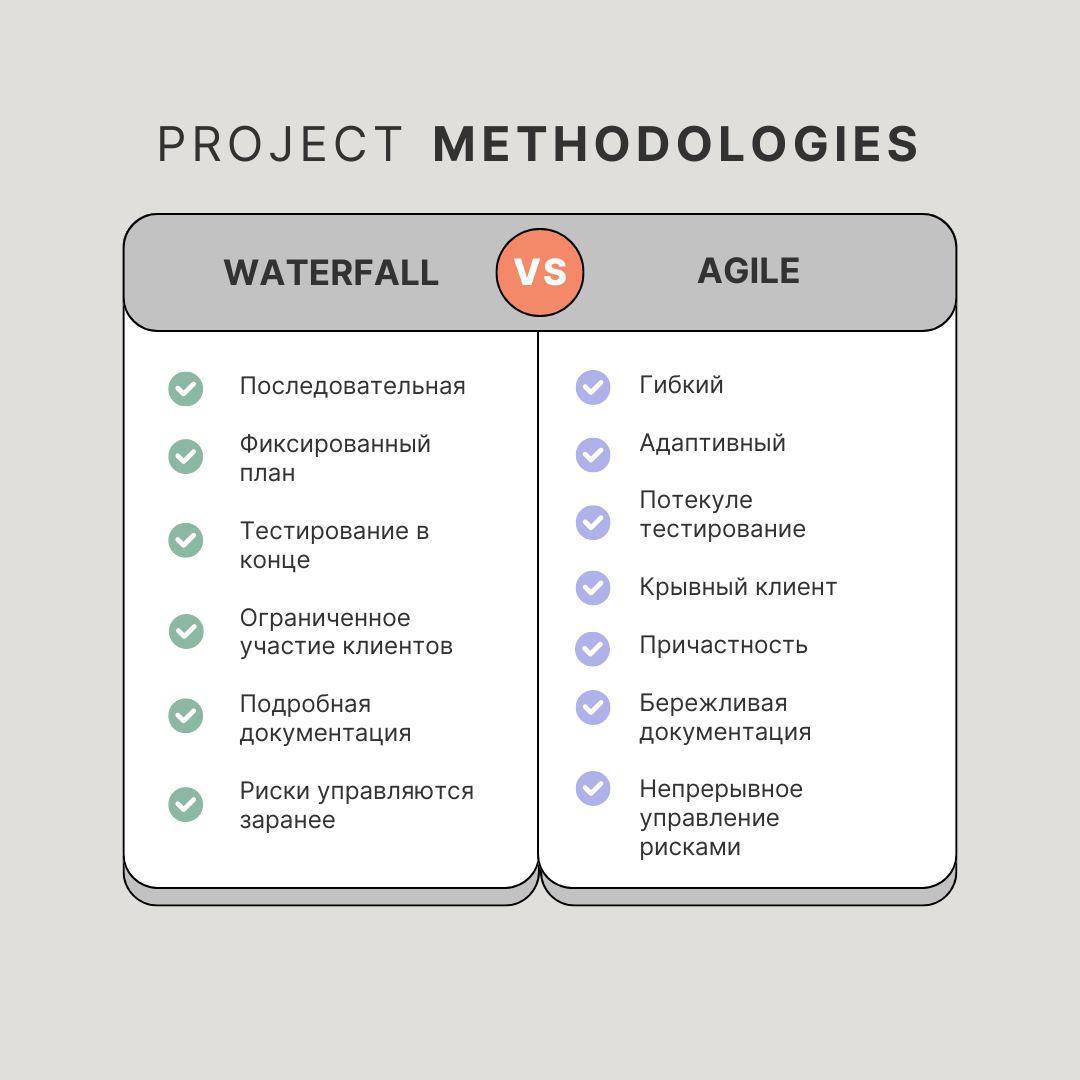 PROJECT METHODOLOGIES

WATERFALL VS AGILE

Последовательная

Фиксированный план

Тестирование в конце

Ограниченное участие клиентов

Подробная документация

Риски управляются заранее

Гибкий

Адаптивный

Потекуле тестирование

Крывный клиент

Причастность

Бережливая документация

Непрерывное управление рисками